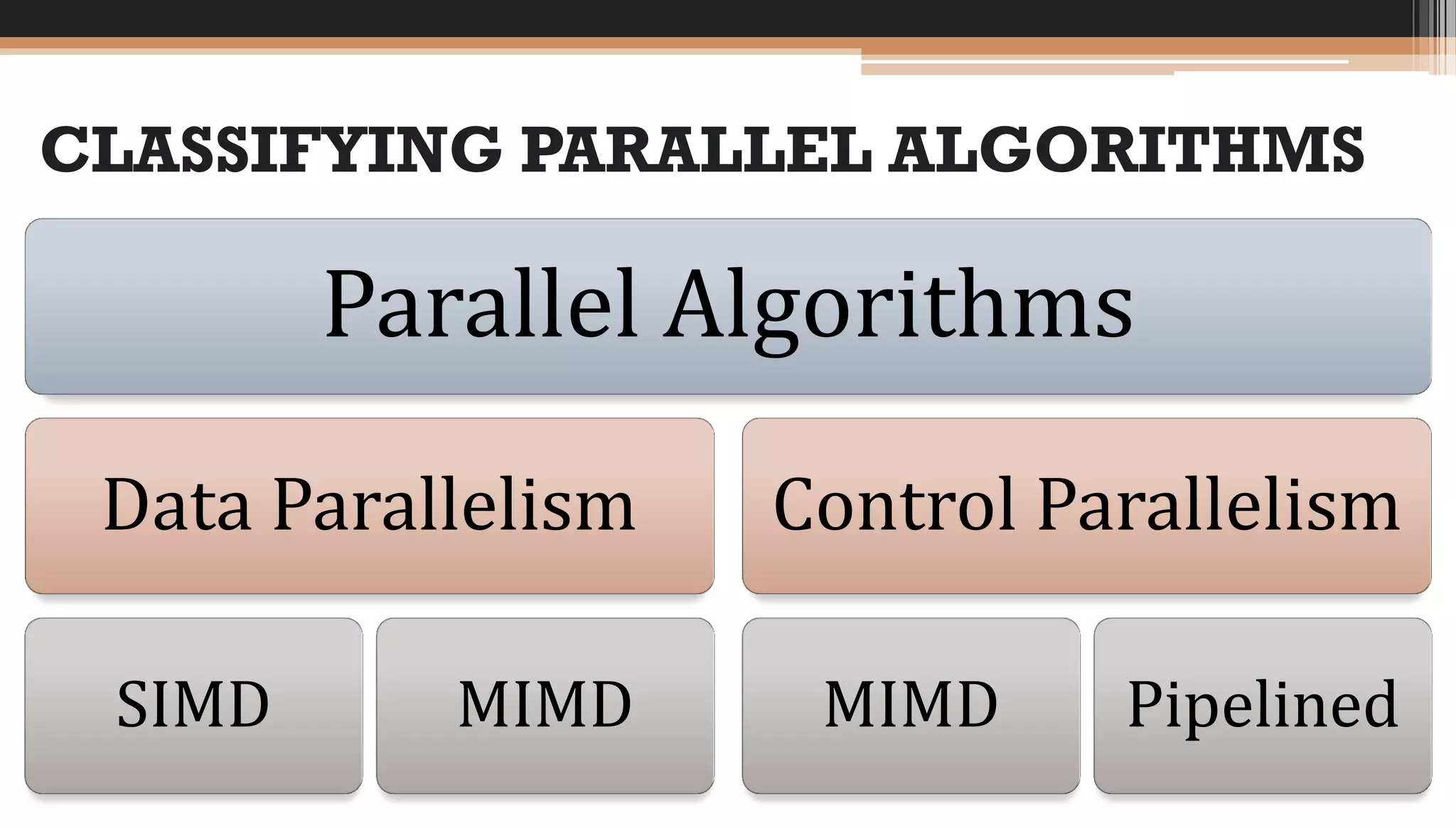 CLASSIFYING PARALLEL ALGORITHMS

Parallel Algorithms

Data Parallelism

Control Parallelism

SIMD

MIMD

MIMD

Pipelined